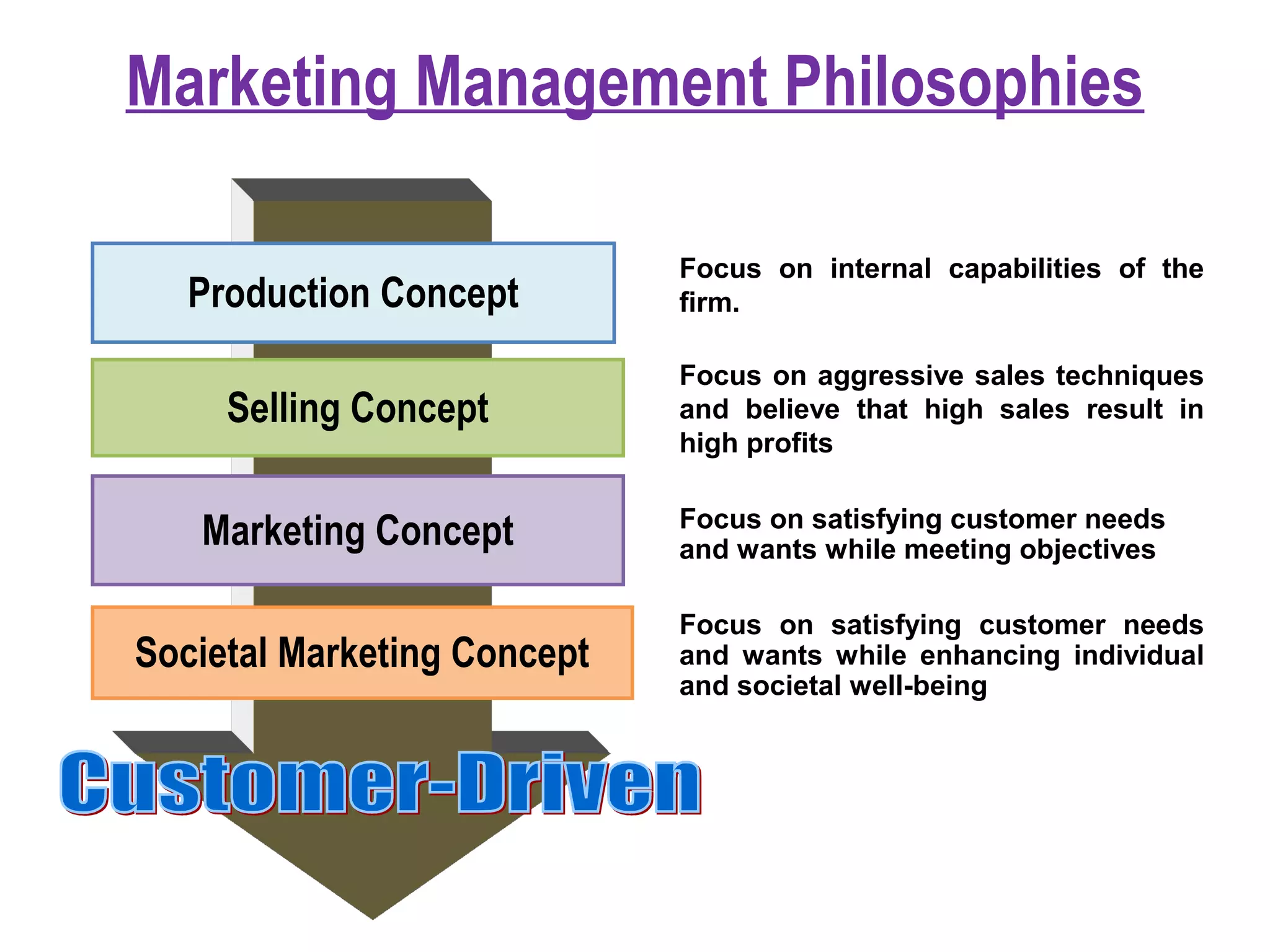 Marketing Management Philosophies

Production Concept

Focus on internal capabilities of the firm.

Selling Concept

Focus on aggressive sales techniques and believe that high sales result in high profits

Marketing Concept

Focus on satisfying customer needs and wants while meeting objectives

Societal Marketing Concept

Focus on satisfying customer needs and wants while enhancing individual and societal well-being

Customer-Driven